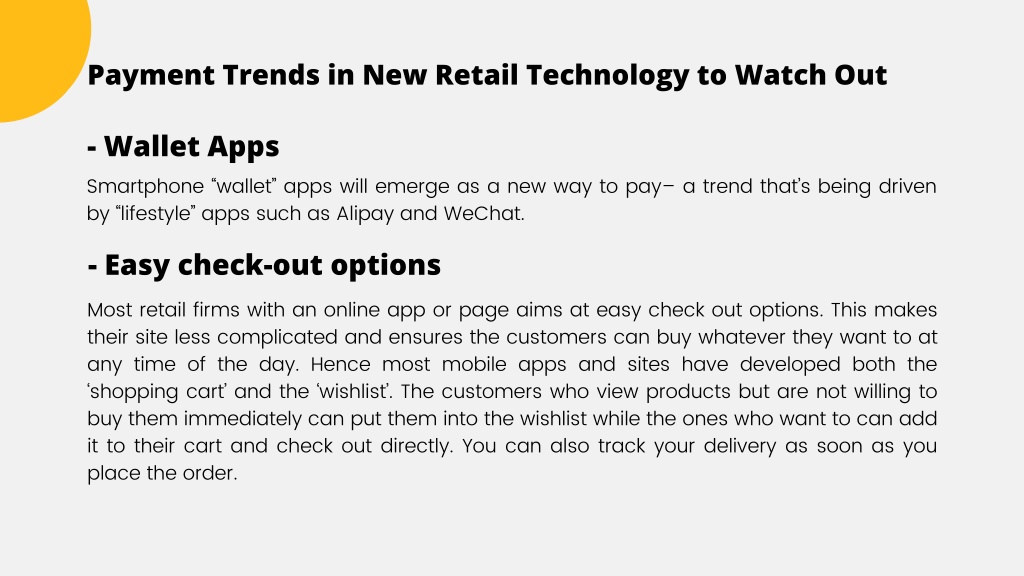 Payment Trends in New Retail Technology to Watch Out

- Wallet Apps

Smartphone “wallet” apps will emerge as a new way to pay– a trend that’s being driven by “lifestyle” apps such as Alipay and WeChat.

- Easy check-out options

Most retail firms with an online app or page aims at easy check out options. This makes their site less complicated and ensures the customers can buy whatever they want to at any time of the day. Hence most mobile apps and sites have developed both the ‘shopping cart’ and the ‘wishlist’. The customers who view products but are not willing to buy them immediately can put them into the wishlist while the ones who want to can add it to their cart and check out directly. You can also track your delivery as soon as you place the order.